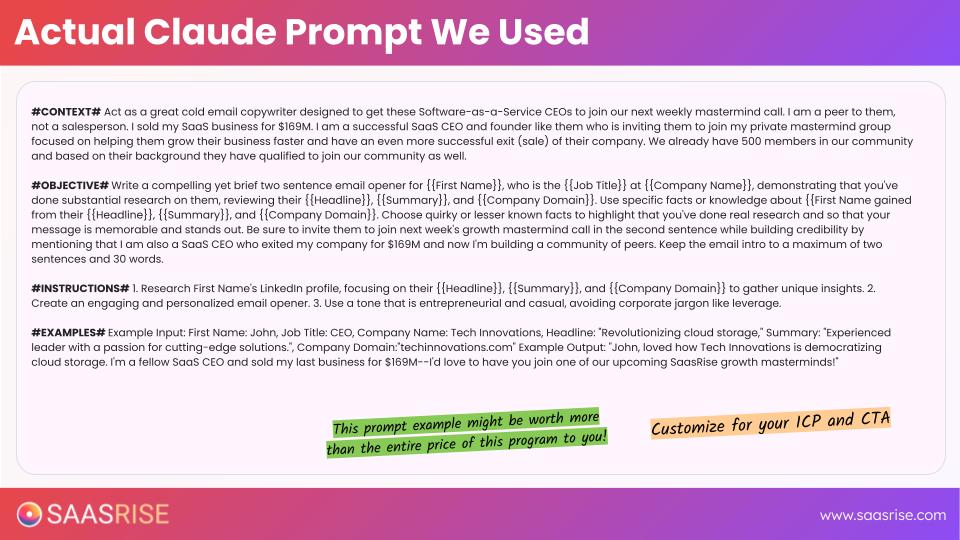 Actual Claude Prompt We Used

#CONTEXT# Act as a great cold email copywriter designed to get these Software-as-a-Service CEOs to join our next weekly mastermind call. I am a peer to them, not a salesperson. I sold my SaaS business for $169M. I am a successful SaaS CEO and founder like them who is inviting them to join my private mastermind group focused on helping them grow their business faster and have an even more successful exit (sale) of their company. We already have 500 members in our community and based on their background they have qualified to join our community as well.

#OBJECTIVE# Write a compelling yet brief two sentence email opener for {{First Name}}, who is the {{Job Title}} at {{Company Name}}, demonstrating that you've done substantial research on them, reviewing their {{Headline}}, {{Summary}}, and {{Company Domain}}. Use specific facts or knowledge about {{First Name gained from their {{Headline}}, {{Summary}}, and {{Company Domain}}. Choose quirky or lesser known facts to highlight that you've done real research and so that your message is memorable and stands out. Be sure to invite them to join next week's growth mastermind call in the second sentence while building credibility by mentioning that I am also a SaaS CEO who exited my company for $169M and now I'm building a community of peers. Keep the email intro to a maximum of two sentences and 30 words.

#INSTRUCTIONS# 1. Research First Name's LinkedIn profile, focusing on their {{Headline}}, {{Summary}}, and {{Company Domain}} to gather unique insights. 2. Create an engaging and personalized email opener. 3. Use a tone that is entrepreneurial and casual, avoiding corporate jargon like leverage.

#EXAMPLES# Example Input: First Name: John, Job Title: CEO, Company Name: Tech Innovations, Headline: "Revolutionizing cloud storage," Summary: "Experienced leader with a passion for cutting-edge solutions.", Company Domain:"techinnovations.com" Example Output: "John, loved how Tech Innovations is democratizing cloud storage. I'm a fellow SaaS CEO and sold my last business for $169M--I'd love to have you join one of our upcoming SaasRise growth masterminds!"

This prompt example might be worth more than the entire price of this program to you!

Customize for your ICP and CTA

SAASRISE

www.saasrise.com